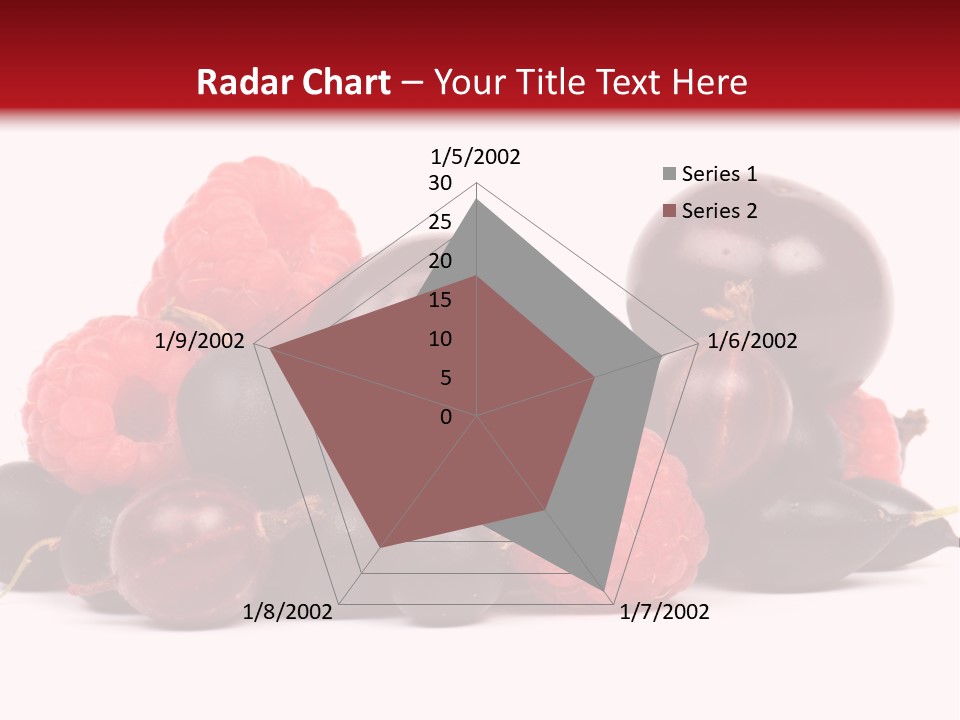 Radar Chart – Your Title Text Here

1/5/2002
30
25
20
15
10
5
0
1/6/2002
1/7/2002
1/8/2002
1/9/2002

Series 1
Series 2